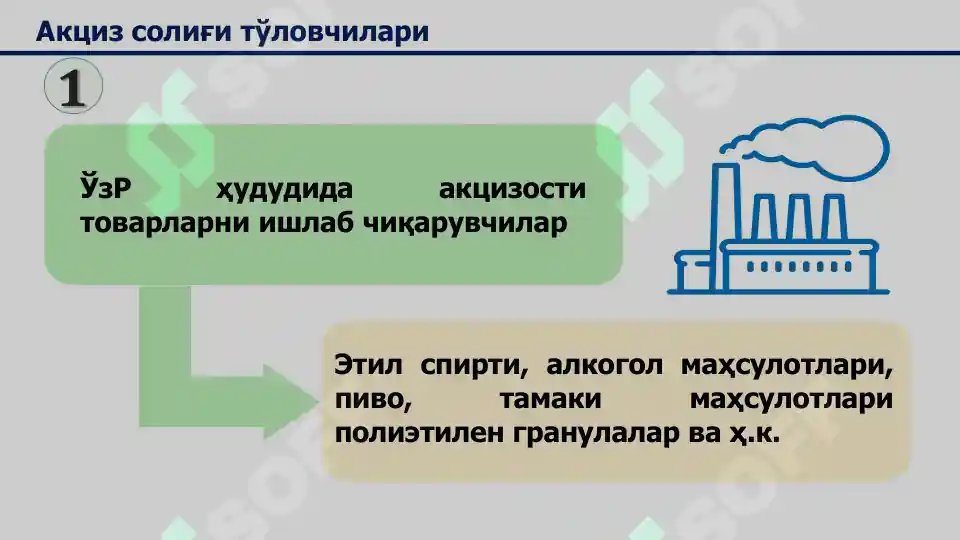 Акциз солиғи тўловчилари

1

ЎзР ҳудудида акцизости товарларни ишлаб чиқарувчилар

Этил спирти, алкогол маҳсулотлари, пиво, тамаки маҳсулотлари полиэтилен гранулалар ва ҳ.к.